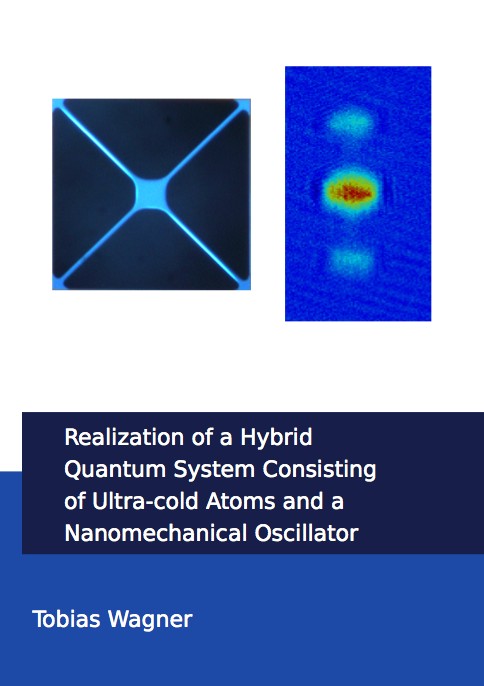 Realization of a Hybrid Quantum System Consisting of Ultra-cold Atoms and a Nanomechanical Oscillator

Tobias Wagner